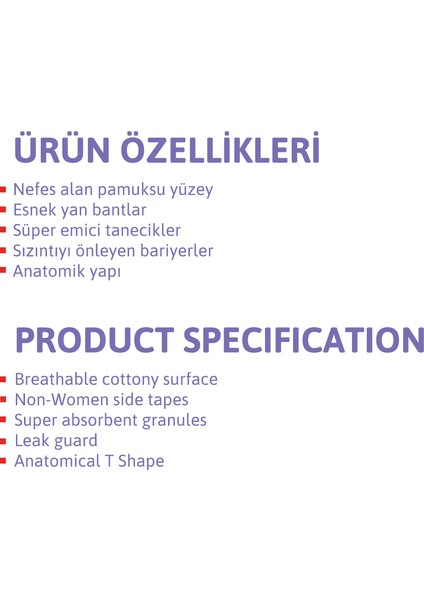 ÜRÜN ÖZELLİKLERİ

- Nefes alan pamuksu yüzey
- Esnek yan bantlar
- Süper emici tanecikler
- Sızıntıyı önleyen bariyerler
- Anatomik yapı

PRODUCT SPECIFICATION

- Breathable cottony surface
- Non-Women side tapes
- Super absorbent granules
- Leak guard
- Anatomical T Shape